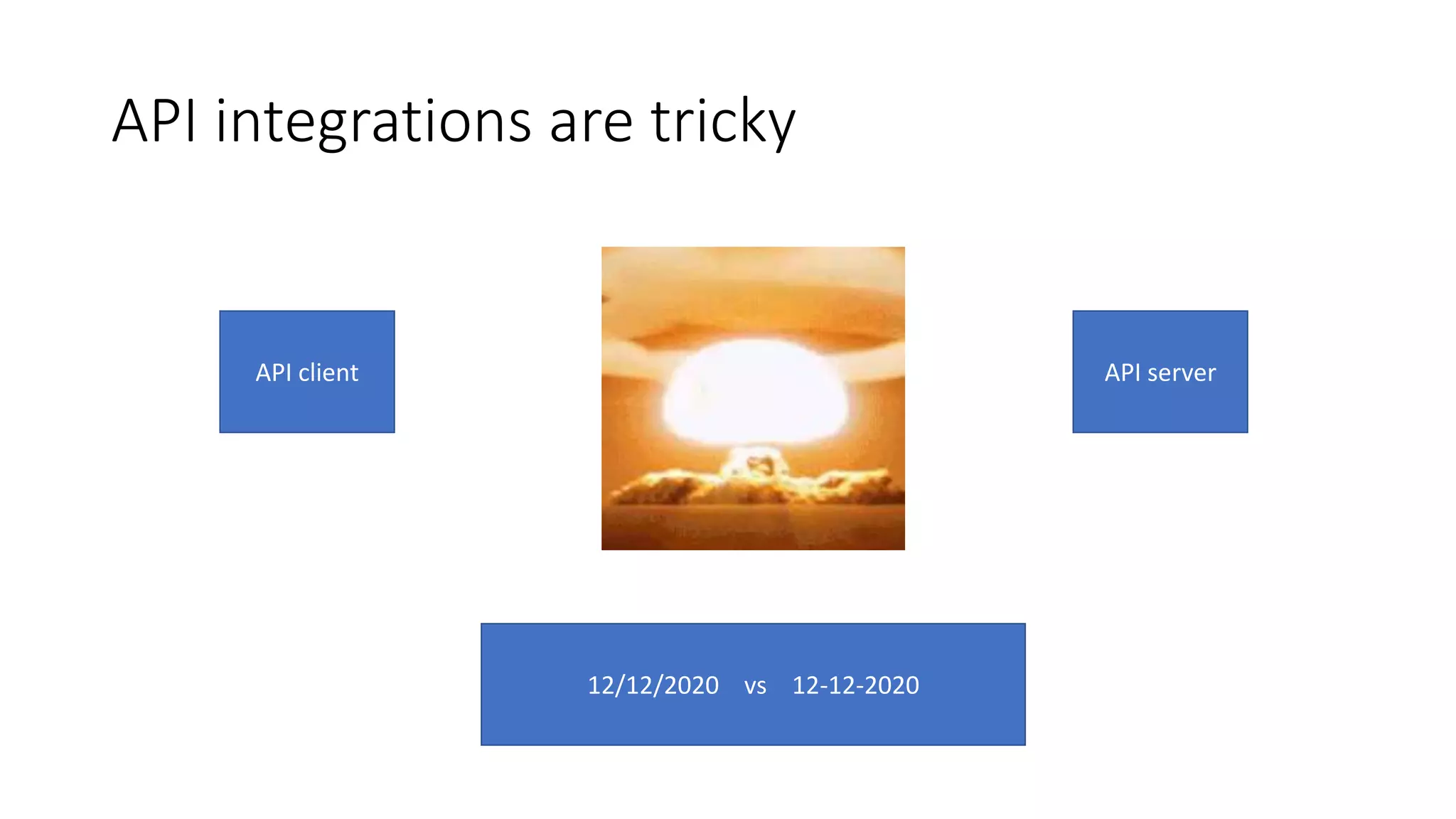 API integrations are tricky

API client

API server

12/12/2020 vs 12-12-2020